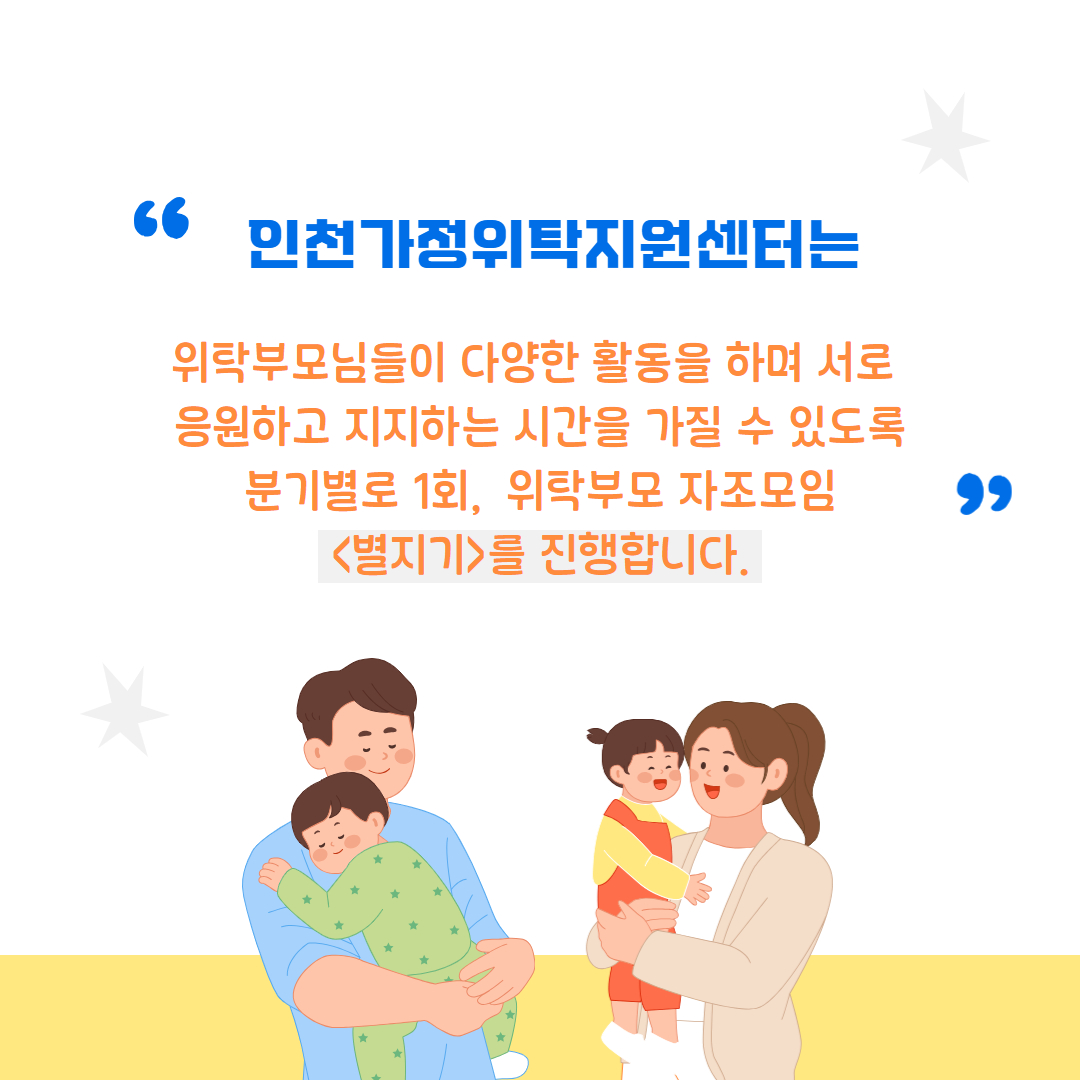 “ 인천가정위탁지원센터는

위탁부모님들이 다양한 활동을 하며 서로 응원하고 지지하는 시간을 가질 수 있도록 분기별로 1회, 위탁부모 자조모임 <별지기>를 진행합니다. ”